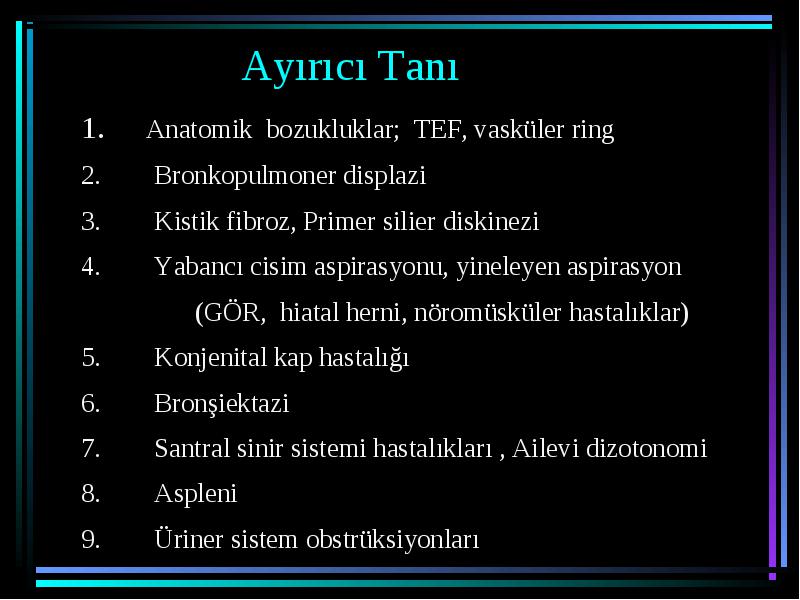 Ayırıcı Tanı

1. Anatomik bozukluklar; TEF, vasküler ring
2. Bronkopulmoner displazi
3. Kistik fibroz, Primer silier diskinezi
4. Yabancı cisim aspirasyonu, yineleyen aspirasyon (GÖR, hiatal herni, nöromüsküler hastalıklar)
5. Konjenital kap hastalığı
6. Bronşiektazi
7. Santral sinir sistemi hastalıkları , Ailevi dizotonomi
8. Aspleni
9. Üriner sistem obstrüksiyonları